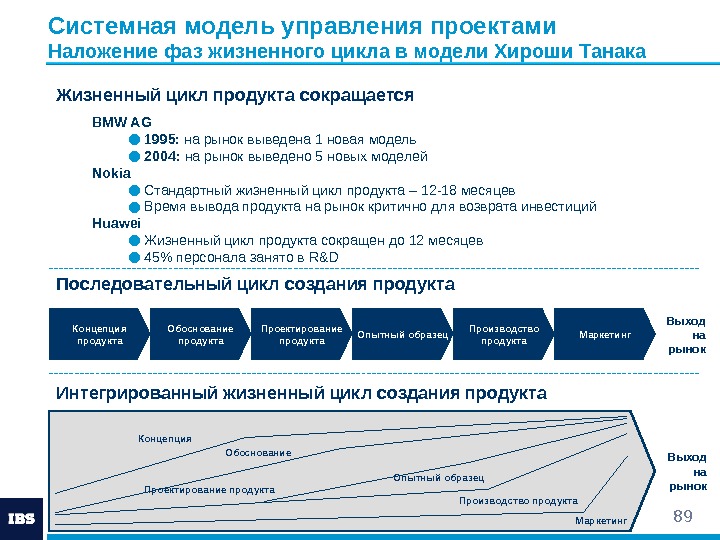 Системная модель управления проектами
Наложение фаз жизненного цикла в модели Хироши Танака

Жизненный цикл продукта сокращается

BMW AG
1995: на рынок выведена 1 новая модель
2004: на рынок выведено 5 новых моделей
Nokia
Стандартный жизненный цикл продукта – 12-18 месяцев
Время вывода продукта на рынок критично для возврата инвестиций
Huawei
Жизненный цикл продукта сокращен до 12 месяцев
45% персонала занято в R&D

Последовательный цикл создания продукта

Концепция продукта
Обоснование продукта
Проектирование продукта
Опытный образец
Производство продукта
Маркетинг
Выход на рынок

Интегрированный жизненный цикл создания продукта

Концепция
Обоснование
Проектирование продукта
Опытный образец
Производство продукта
Маркетинг
Выход на рынок

IBS
89